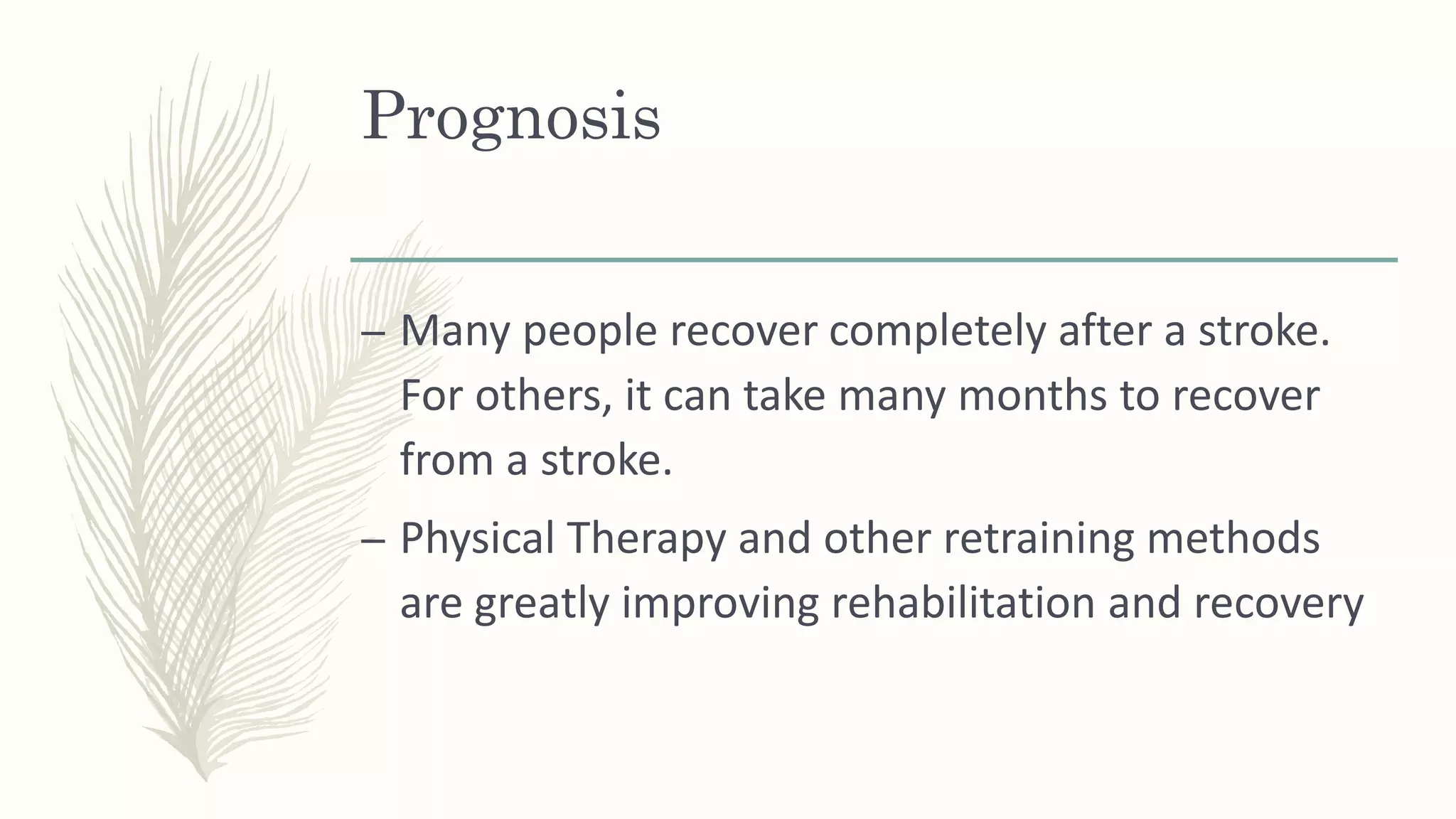 Prognosis

– Many people recover completely after a stroke. For others, it can take many months to recover from a stroke.

– Physical Therapy and other retraining methods are greatly improving rehabilitation and recovery